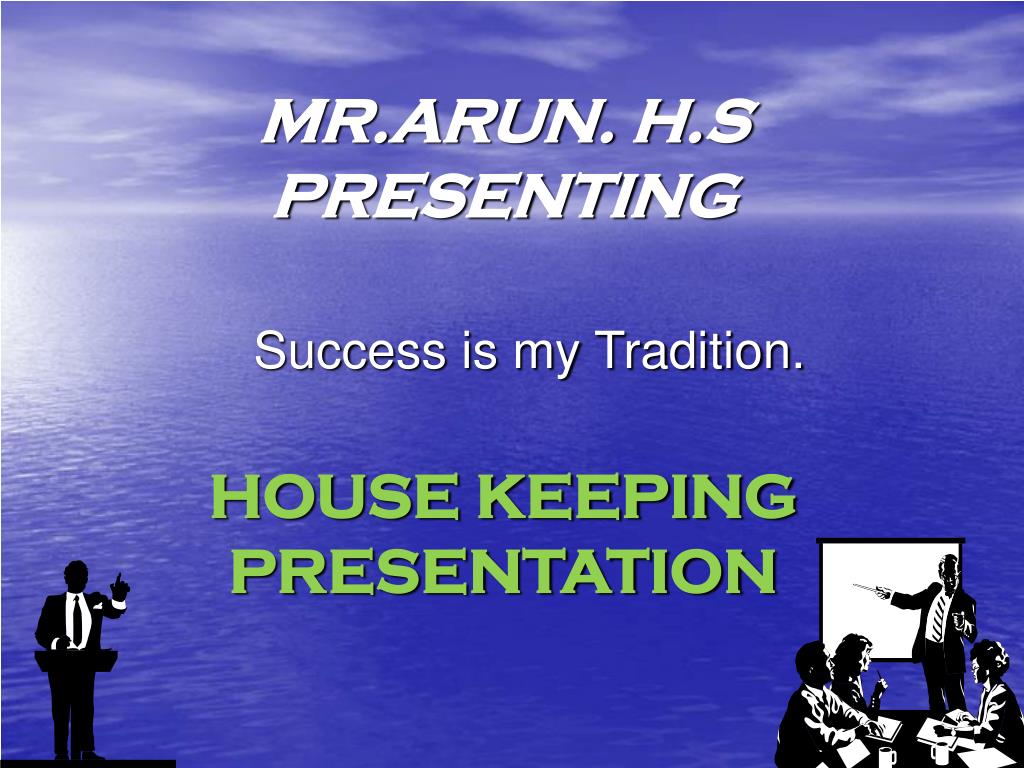 MR.ARUN. H.S
PRESENTING

Success is my Tradition.

HOUSE KEEPING
PRESENTATION